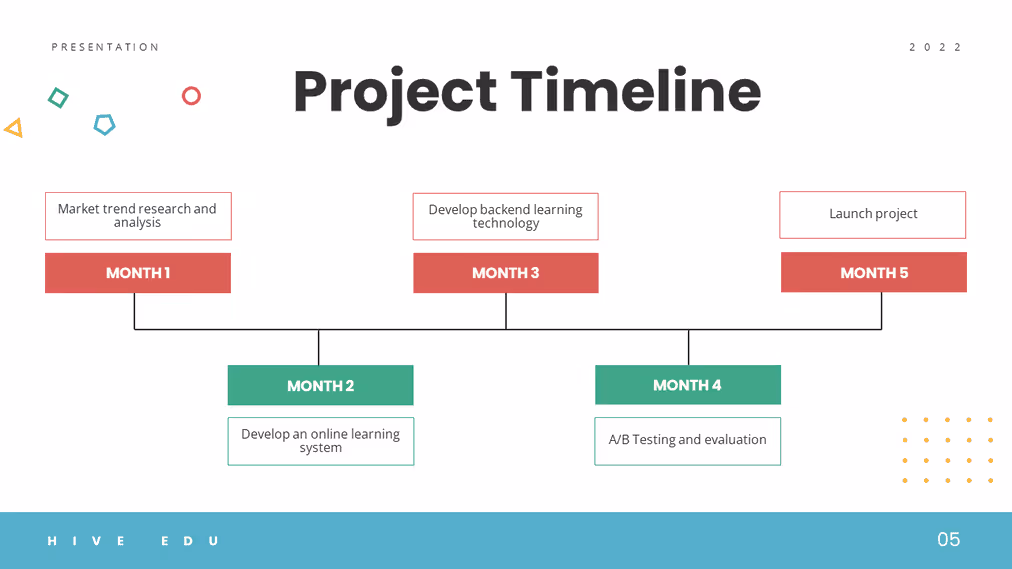 PRESENTATION

2022

Project Timeline

Market trend research and analysis

MONTH 1

Develop backend learning technology

MONTH 3

Launch project

MONTH 5

MONTH 2

Develop an online learning system

MONTH 4

A/B Testing and evaluation

HIVE EDU

05